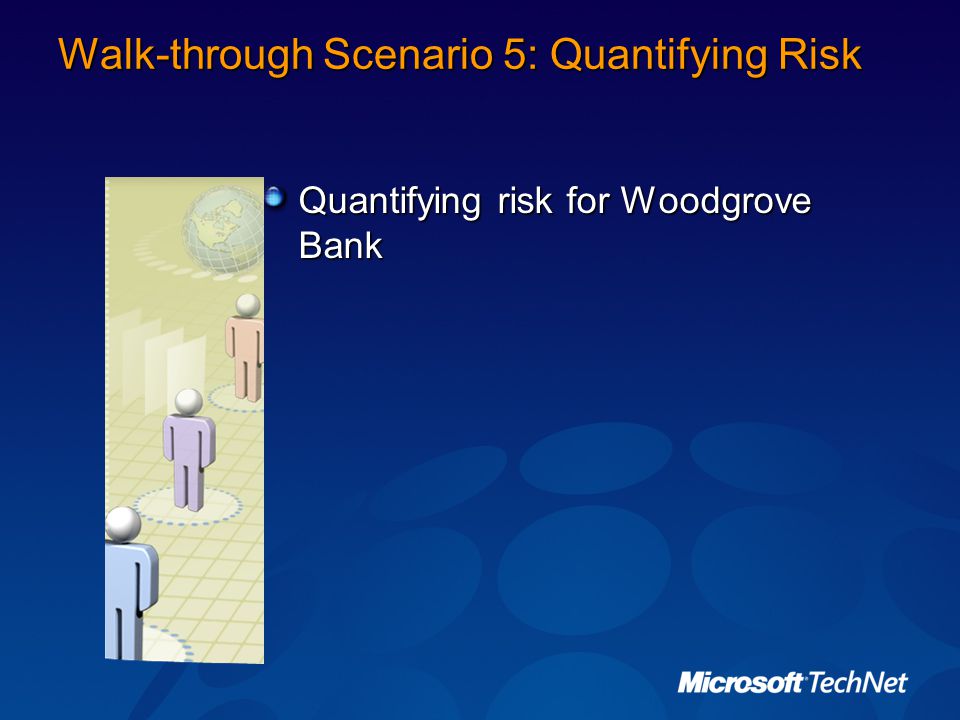 Walk-through Scenario 5: Quantifying Risk

Quantifying risk for Woodgrove Bank

Microsoft TechNet